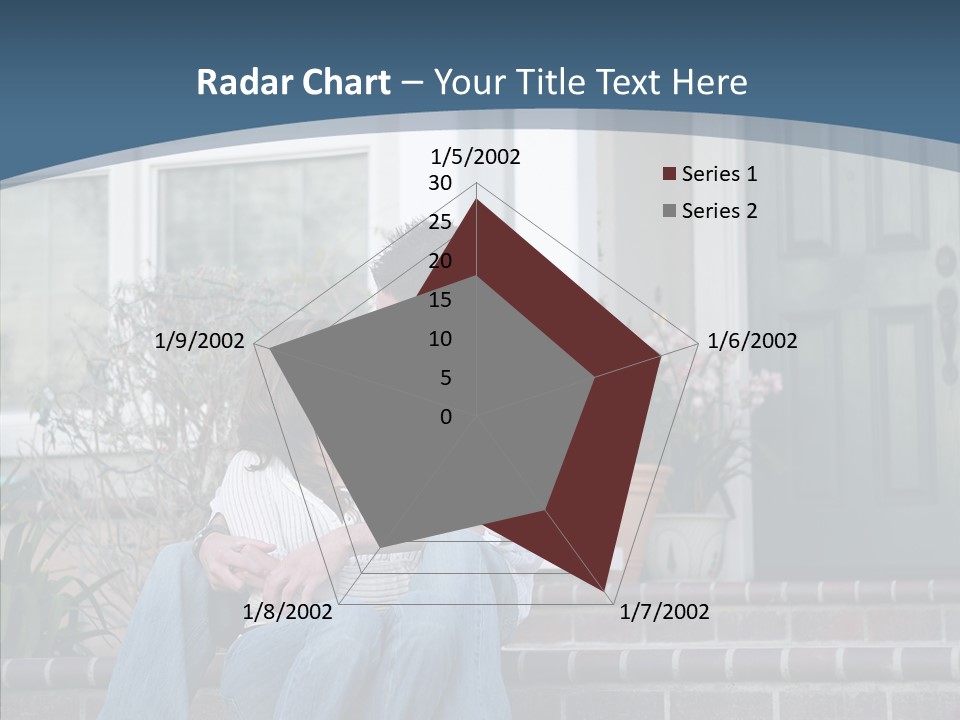 Radar Chart – Your Title Text Here

1/5/2002
30
25
20
15
10
5
0
1/6/2002
1/7/2002
1/8/2002
1/9/2002

Series 1
Series 2